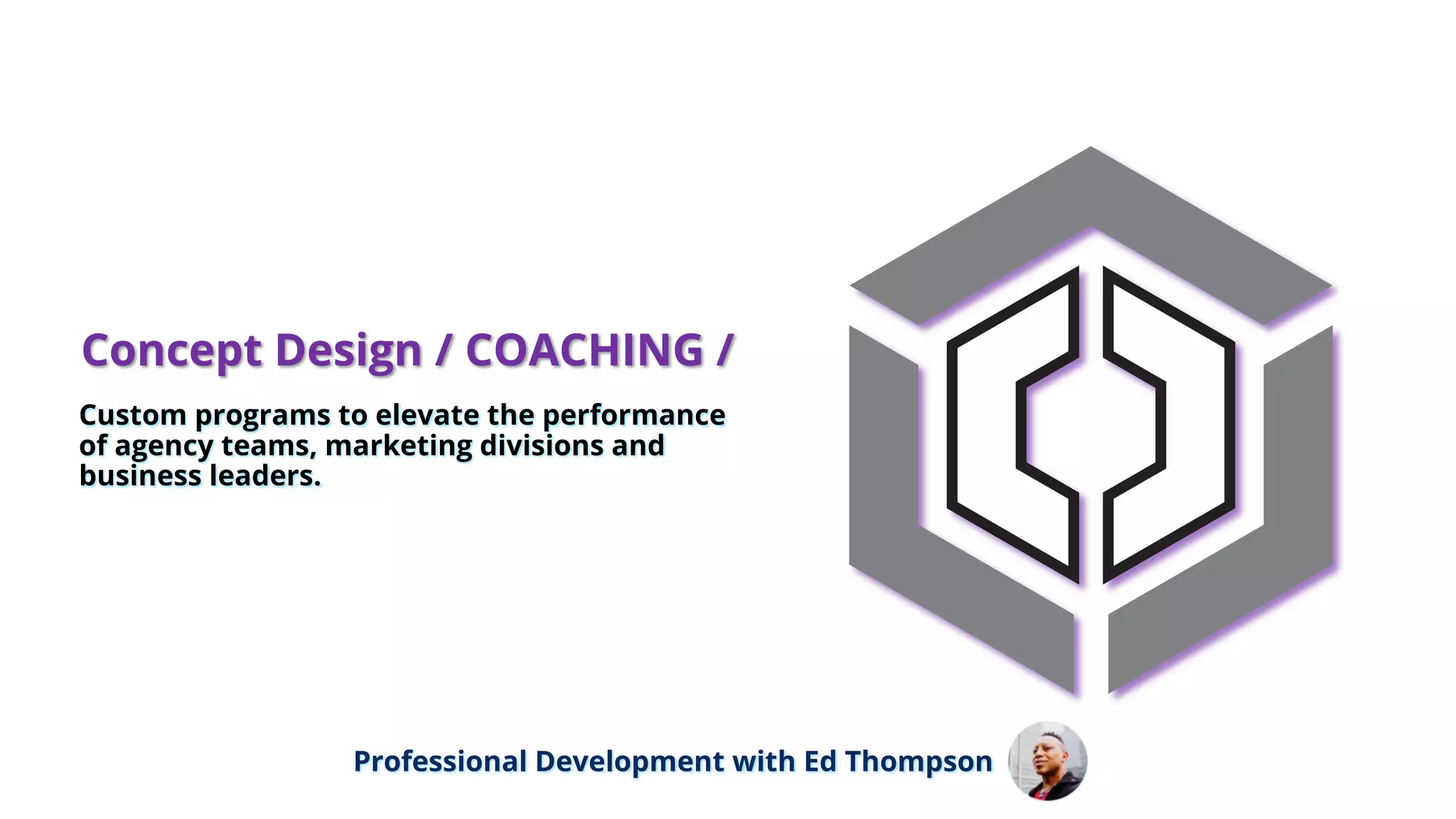 Concept Design / COACHING /

Custom programs to elevate the performance of agency teams, marketing divisions and business leaders.

Professional Development with Ed Thompson